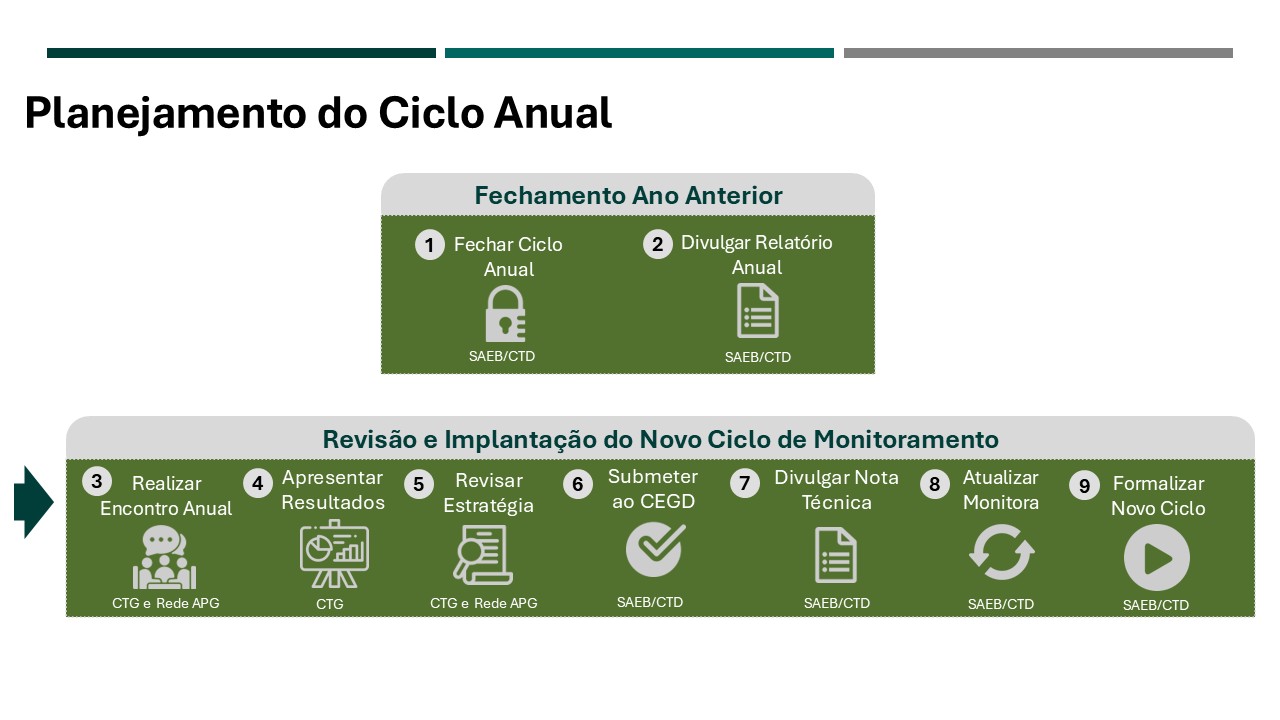 Planejamento do Ciclo Anual

Fechamento Ano Anterior

1 Fechar Ciclo Anual
SAEB/CTD

2 Divulgar Relatório Anual
SAEB/CTD

Revisão e Implantação do Novo Ciclo de Monitoramento

3 Realizar Encontro Anual
CTG e Rede APG

4 Apresentar Resultados
CTG

5 Revisar Estratégia
CTG e Rede APG

6 Submeter ao CEGD
SAEB/CTD

7 Divulgar Nota Técnica
SAEB/CTD

8 Atualizar Monitora
SAEB/CTD

9 Formalizar Novo Ciclo
SAEB/CTD